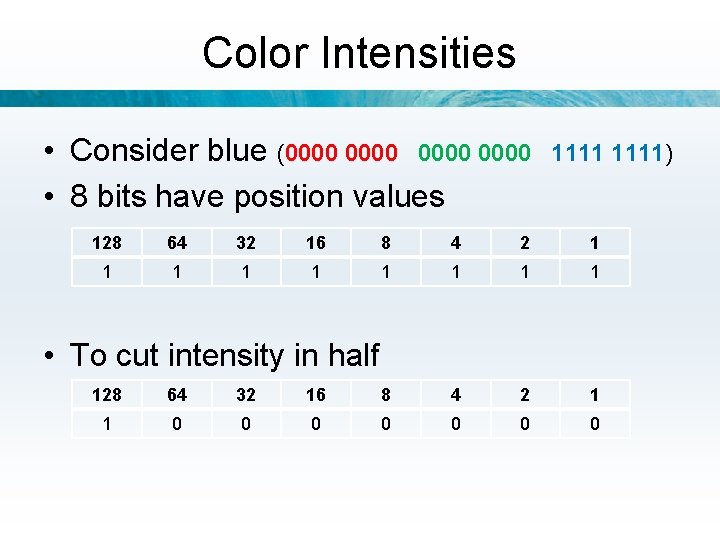 Color Intensities

• Consider blue (0000 0000 0000 0000 1111 1111)
• 8 bits have position values

| 128 | 64 | 32 | 16 | 8 | 4 | 2 | 1 |
|---|---|---|---|---|---|---|---|
| 1 | 1 | 1 | 1 | 1 | 1 | 1 | 1 |

• To cut intensity in half

| 128 | 64 | 32 | 16 | 8 | 4 | 2 | 1 |
|---|---|---|---|---|---|---|---|
| 1 | 0 | 0 | 0 | 0 | 0 | 0 | 0 |